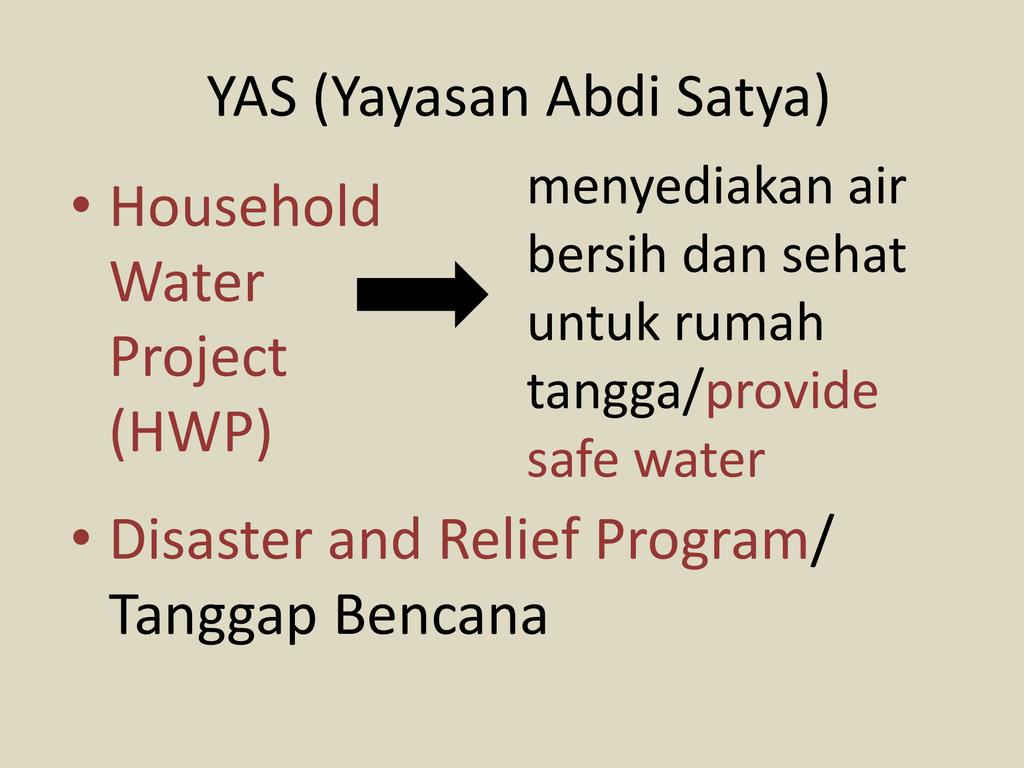 YAS (Yayasan Abdi Satya)

• Household Water Project (HWP)

menyediakan air bersih dan sehat untuk rumah tangga/provide safe water

• Disaster and Relief Program/ Tanggap Bencana